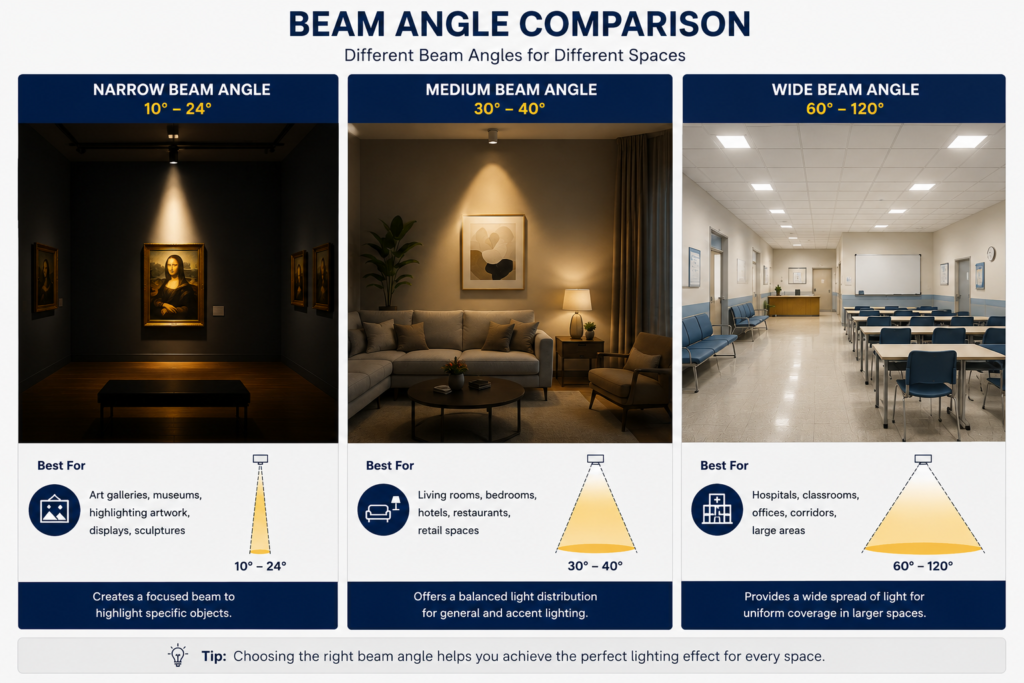 BEAM ANGLE COMPARISON

Different Beam Angles for Different Spaces

NARROW BEAM ANGLE
10° – 24°

Best For

Art galleries, museums, highlighting artwork, displays, sculptures

10° – 24°

Creates a focused beam to highlight specific objects.

MEDIUM BEAM ANGLE
30° – 40°

Best For

Living rooms, bedrooms, hotels, restaurants, retail spaces

30° – 40°

Offers a balanced light distribution for general and accent lighting.

WIDE BEAM ANGLE
60° – 120°

Best For

Hospitals, classrooms, offices, corridors, large areas

60° – 120°

Provides a wide spread of light for uniform coverage in larger spaces.

Tip: Choosing the right beam angle helps you achieve the perfect lighting effect for every space.